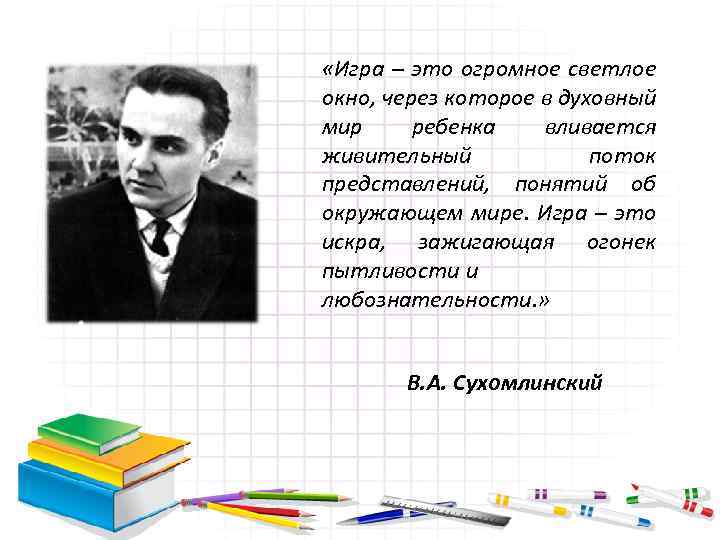 «Игра – это огромное светлое окно, через которое в духовный мир ребенка вливается живительный поток представлений, понятий об окружающем мире. Игра – это искра, зажигающая огонек пытливости и любознательности.»

В.А. Сухомлинский